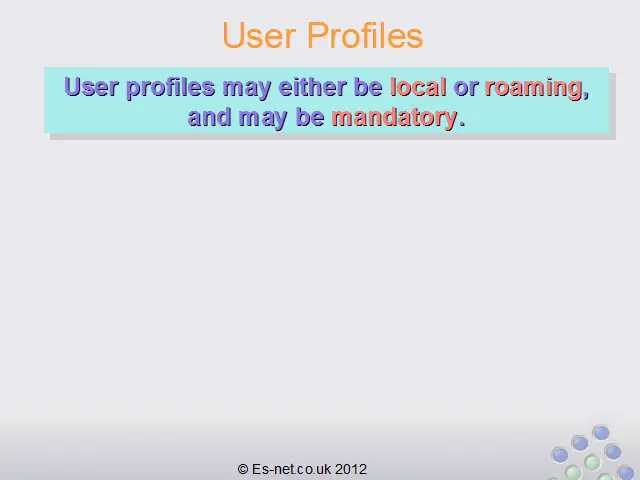 User Profiles

User profiles may either be local or roaming, and may be mandatory.

© Es-net.co.uk 2012